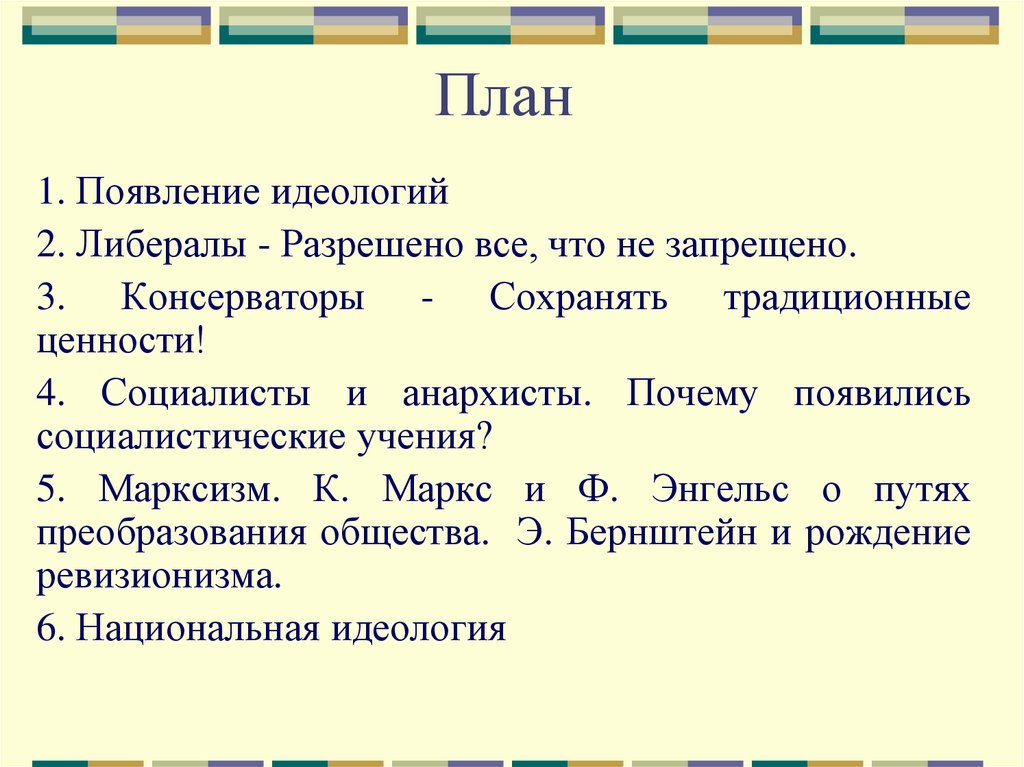 План

1. Появление идеологий

2. Либералы - Разрешено все, что не запрещено.

3. Консерваторы - Сохранять традиционные ценности!

4. Социалисты и анархисты. Почему появились социалистические учения?

5. Марксизм. К. Маркс и Ф. Энгельс о путях преобразования общества. Э. Бернштейн и рождение ревизионизма.

6. Национальная идеология